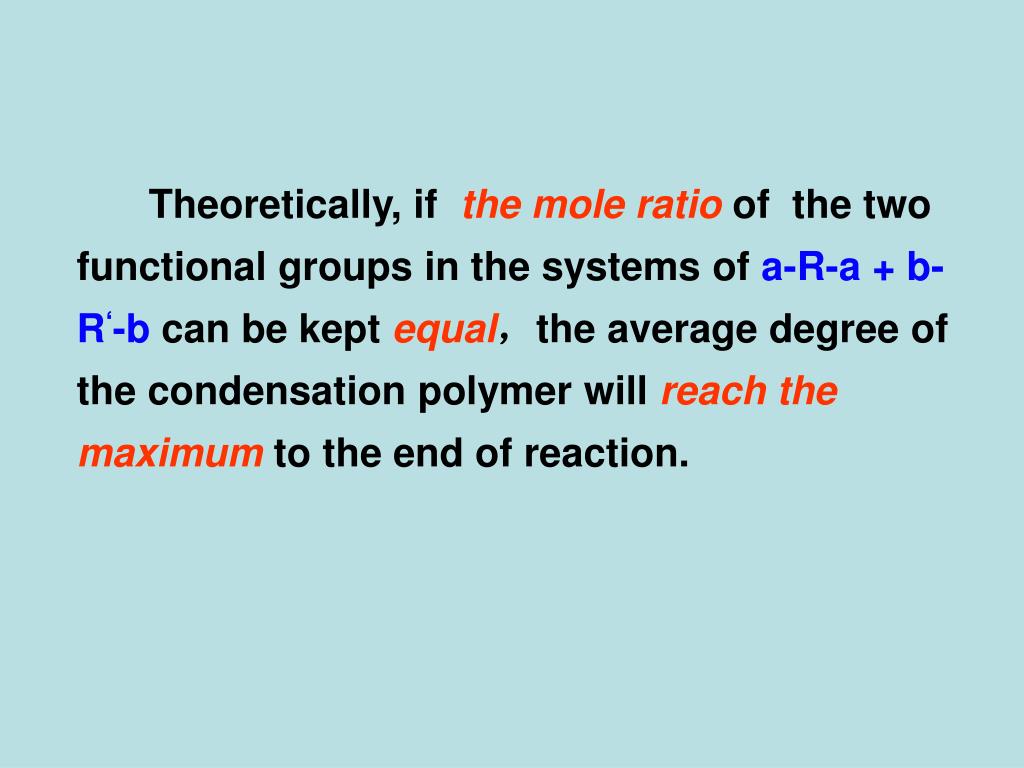 Theoretically, if the mole ratio of the two functional groups in the systems of a-R-a + b-R‘-b can be kept equal， the average degree of the condensation polymer will reach the maximum to the end of reaction.